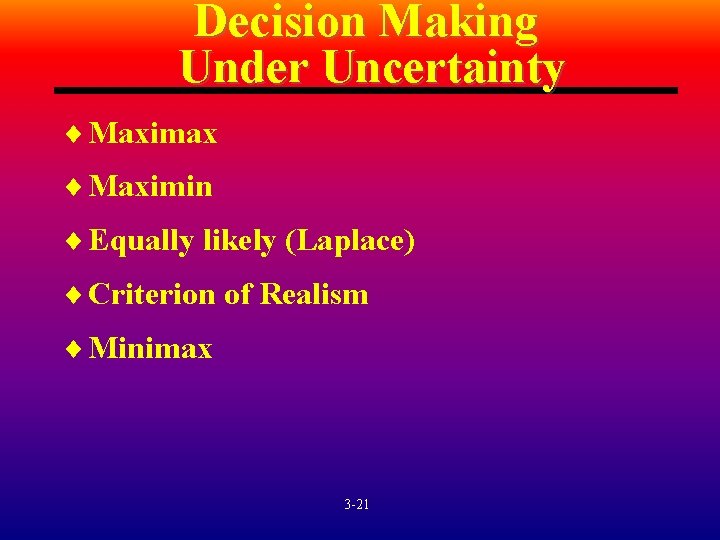 Decision Making Under Uncertainty

♦ Maximax
♦ Maximin
♦ Equally likely (Laplace)
♦ Criterion of Realism
♦ Minimax

3-21